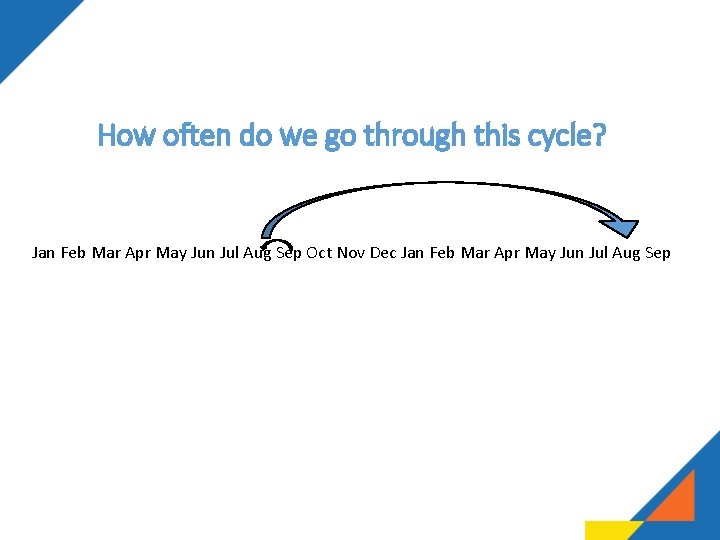 How often do we go through this cycle?

Jan Feb Mar Apr May Jun Jul Aug Sep Oct Nov Dec Jan Feb Mar Apr May Jun Jul Aug Sep